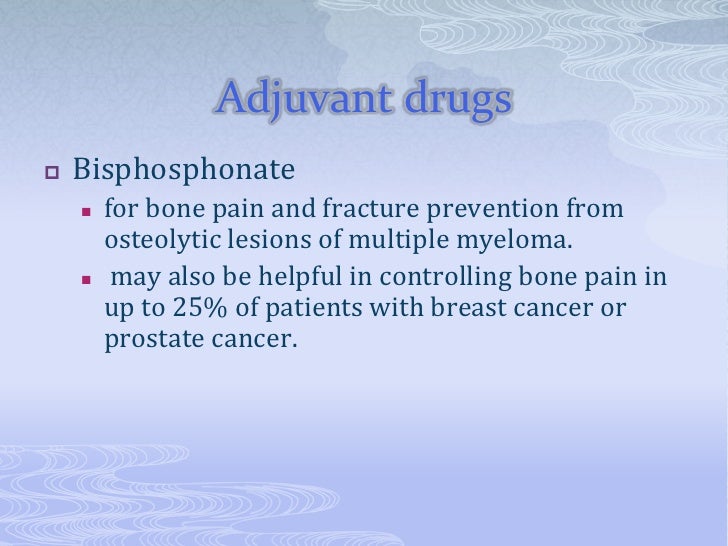 Adjuvant drugs

Bisphosphonate

for bone pain and fracture prevention from osteolytic lesions of multiple myeloma.

may also be helpful in controlling bone pain in up to 25% of patients with breast cancer or prostate cancer.